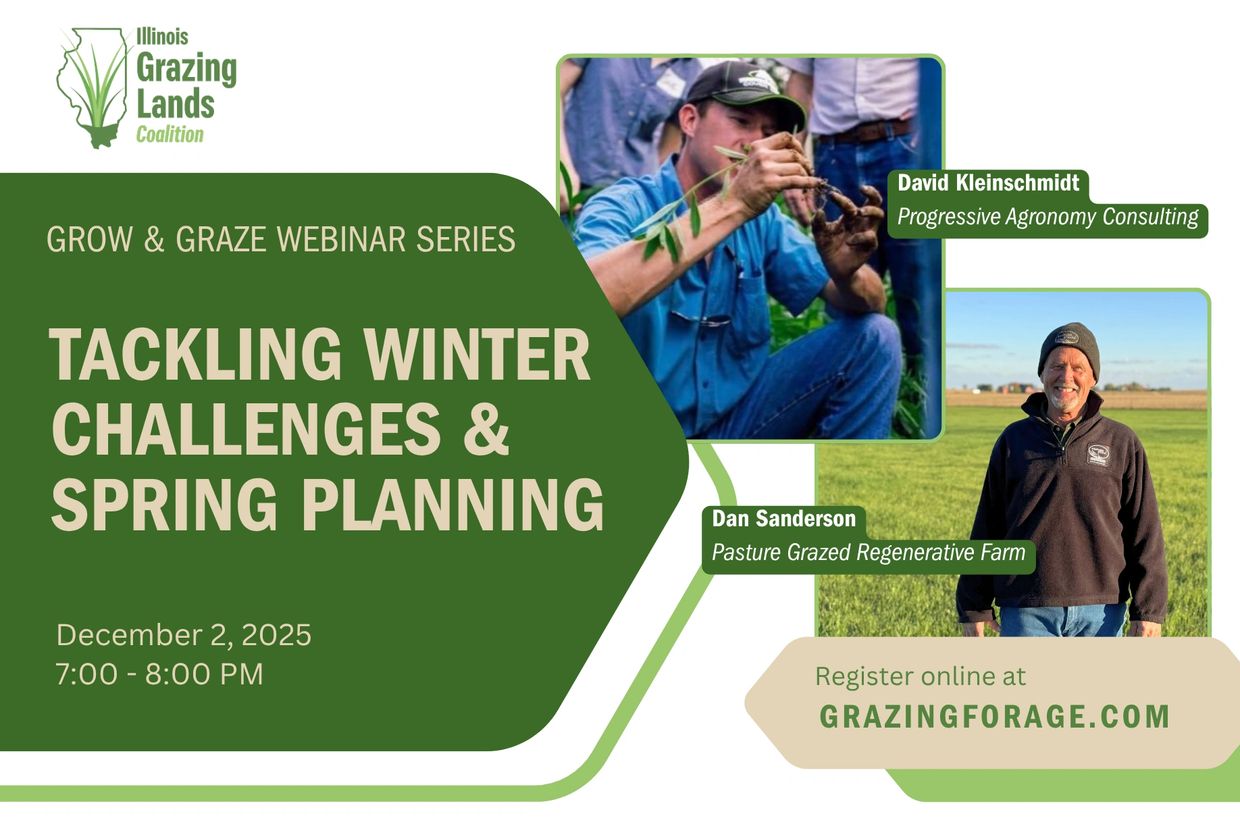 Illinois Grazing Lands Coalition

GROW & GRAZE WEBINAR SERIES

TACKLING WINTER CHALLENGES & SPRING PLANNING

December 2, 2025
7:00 - 8:00 PM

David Kleinschmidt
Progressive Agronomy Consulting

Dan Sanderson
Pasture Grazed Regenerative Farm

Register online at
GRAZINGFORAGE.COM